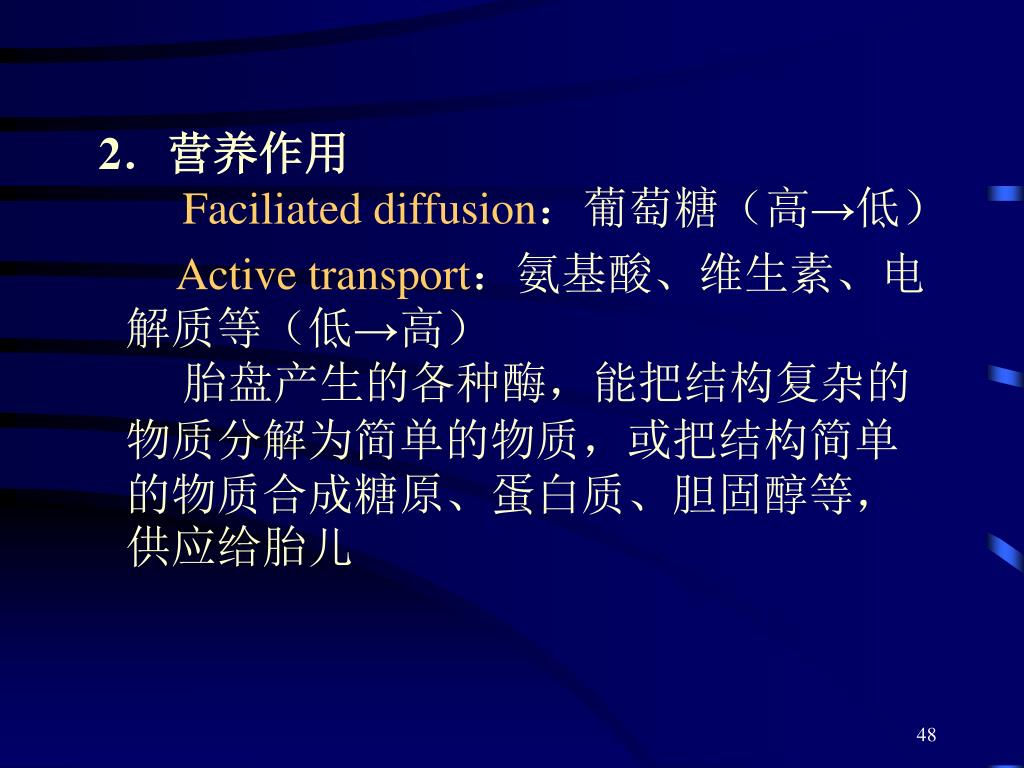 2．营养作用

Faciliated diffusion：葡萄糖（高→低）

Active transport：氨基酸、维生素、电解质等（低→高）

胎盘产生的各种酶，能把结构复杂的物质分解为简单的物质，或把结构简单的物质合成糖原、蛋白质、胆固醇等，供应给胎儿

48